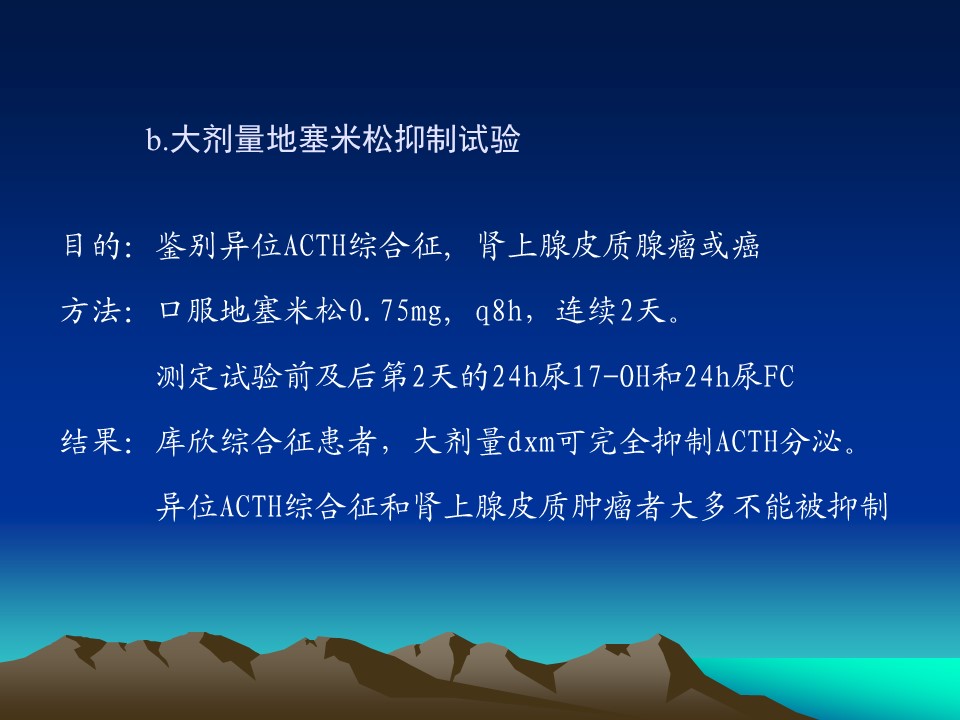 b.大剂量地塞米松抑制试验

目的：鉴别异位ACTH综合征，肾上腺皮质腺瘤或癌

方法：口服地塞米松0.75mg，q8h，连续2天。

测定试验前及后第2天的24h尿17-OH和24h尿FC

结果：库欣综合征患者，大剂量dxm可完全抑制ACTH分泌。

异位ACTH综合征和肾上腺皮质肿瘤者大多不能被抑制